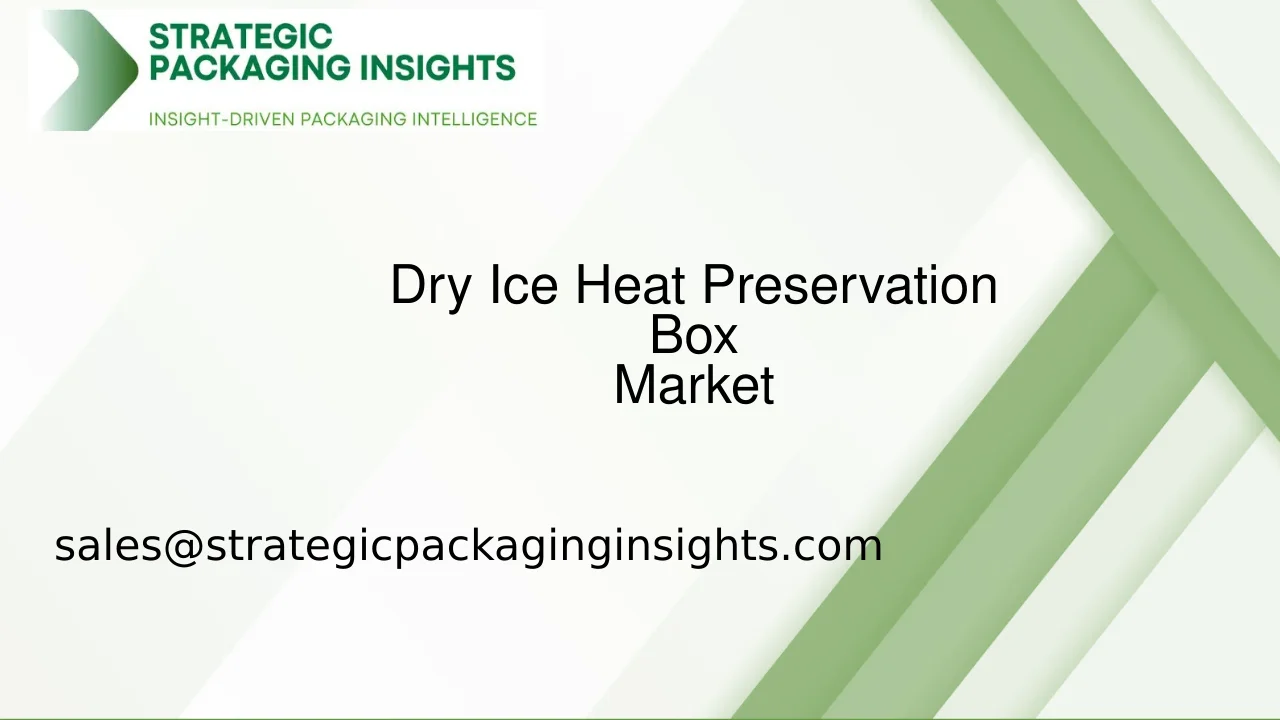 STRATEGIC PACKAGING INSIGHTS
INSIGHT-DRIVEN PACKAGING INTELLIGENCE

Dry Ice Heat Preservation Box Market

sales@strategicpackaginginsights.com